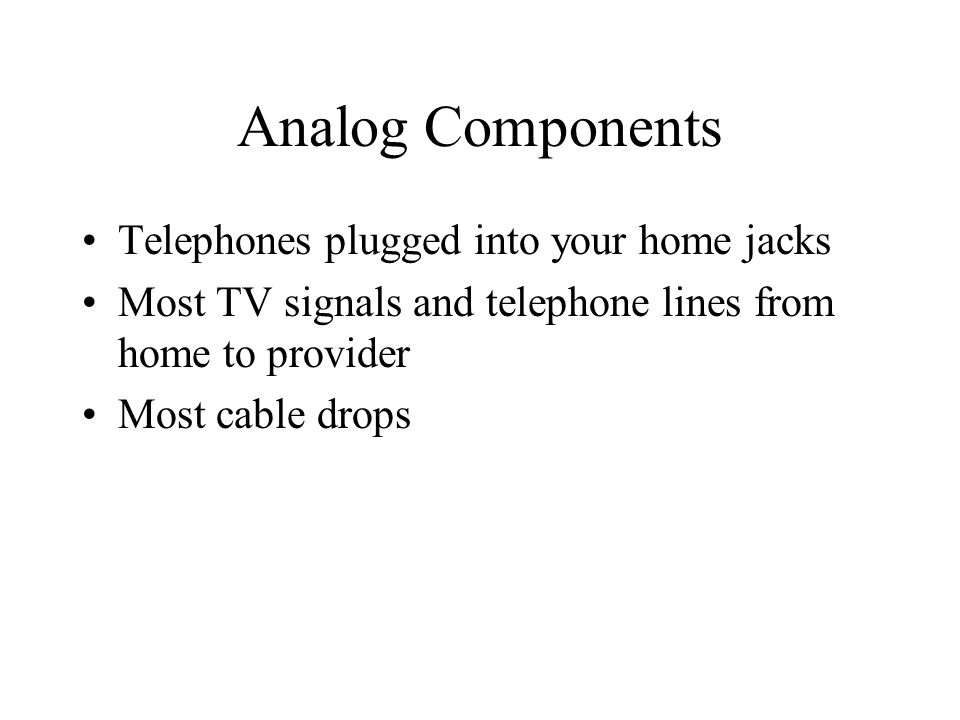 Analog Components

• Telephones plugged into your home jacks
• Most TV signals and telephone lines from home to provider
• Most cable drops